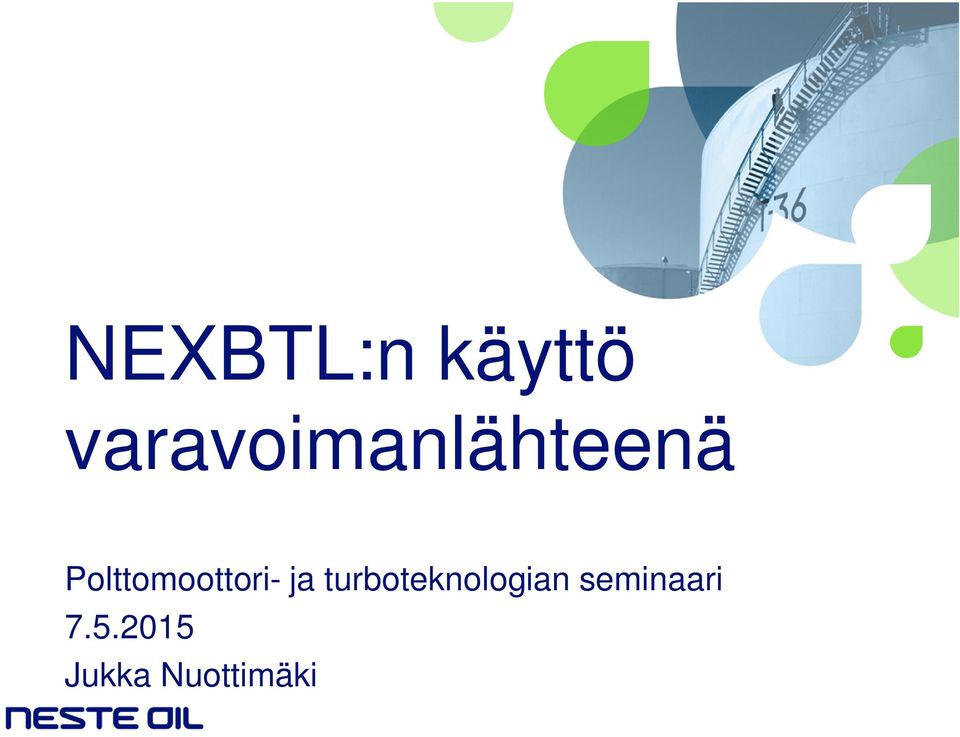 T-36

NEXBTL:n käyttö varavoimanlähteenä

Polttomoottori- ja turboteknologian seminaari
7.5.2015
Jukka Nuottimäki

NESTE OIL